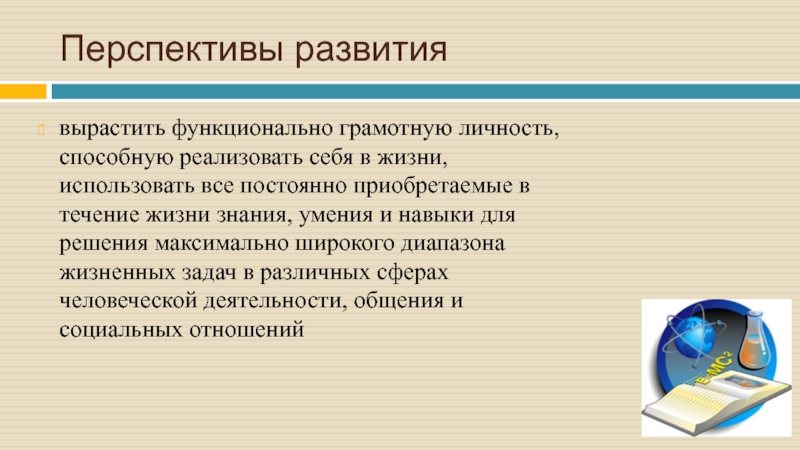 Перспективы развития

вырастить функционально грамотную личность, способную реализовать себя в жизни, использовать все постоянно приобретаемые в течение жизни знания, умения и навыки для решения максимально широкого диапазона жизненных задач в различных сферах человеческой деятельности, общения и социальных отношений

$E=MC^2$